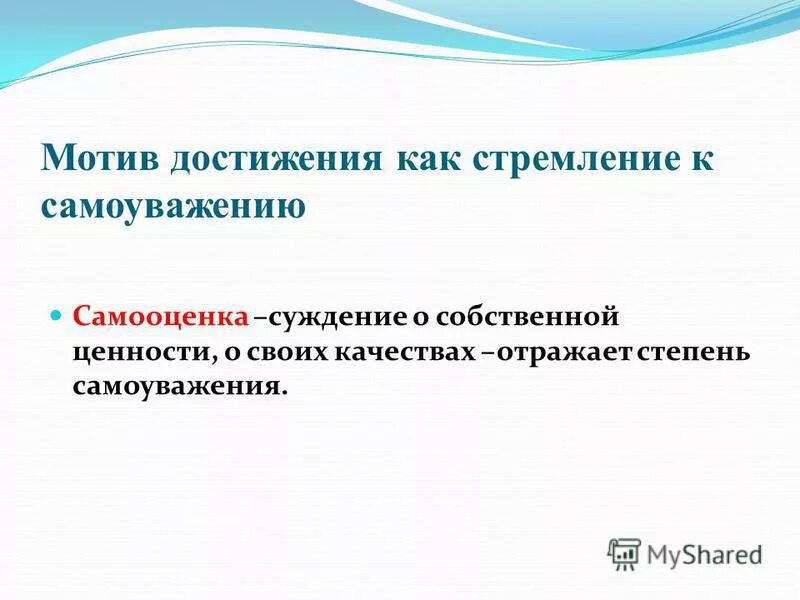 Мотив достижения как стремление к самоуважению

Самооценка –суждение о собственной ценности, о своих качествах –отражает степень самоуважения.

MyShared